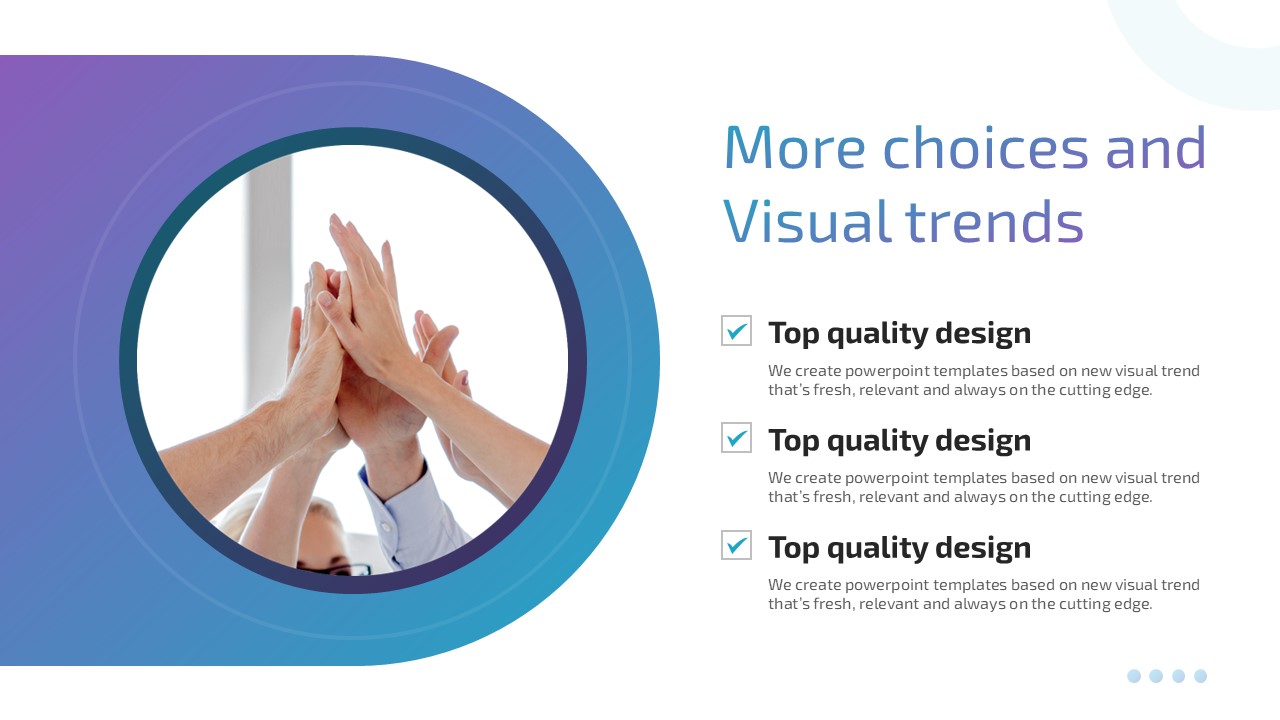 More choices and Visual trends

Top quality design

We create powerpoint templates based on new visual trend that's fresh, relevant and always on the cutting edge.

Top quality design

We create powerpoint templates based on new visual trend that's fresh, relevant and always on the cutting edge.

Top quality design

We create powerpoint templates based on new visual trend that's fresh, relevant and always on the cutting edge.